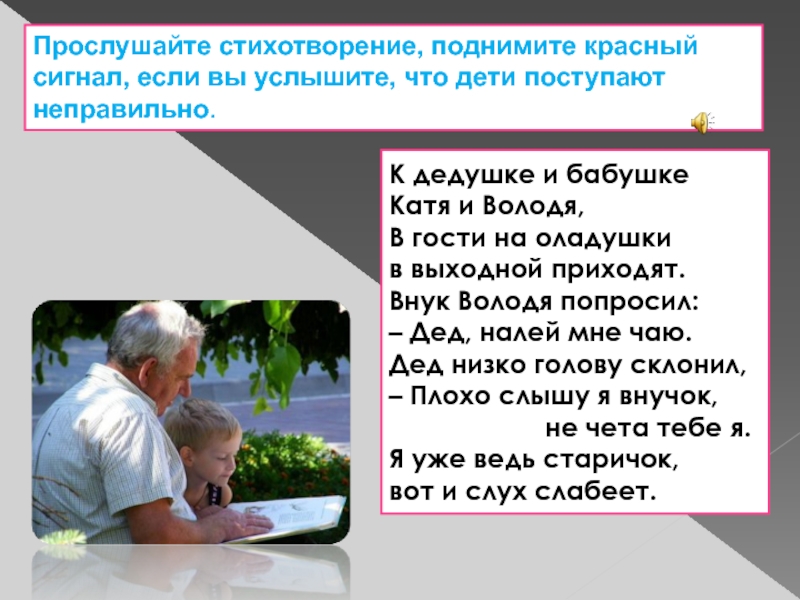 Прослушайте стихотворение, поднимите красный сигнал, если вы услышите, что дети поступают неправильно.

К дедушке и бабушке
Катя и Володя,
В гости на оладушки
в выходной приходят.
Внук Володя попросил:
– Дед, налей мне чаю.
Дед низко голову склонил,
– Плохо слышу я внучок,
не чета тебе я.
Я уже ведь старичок,
вот и слух слабеет.